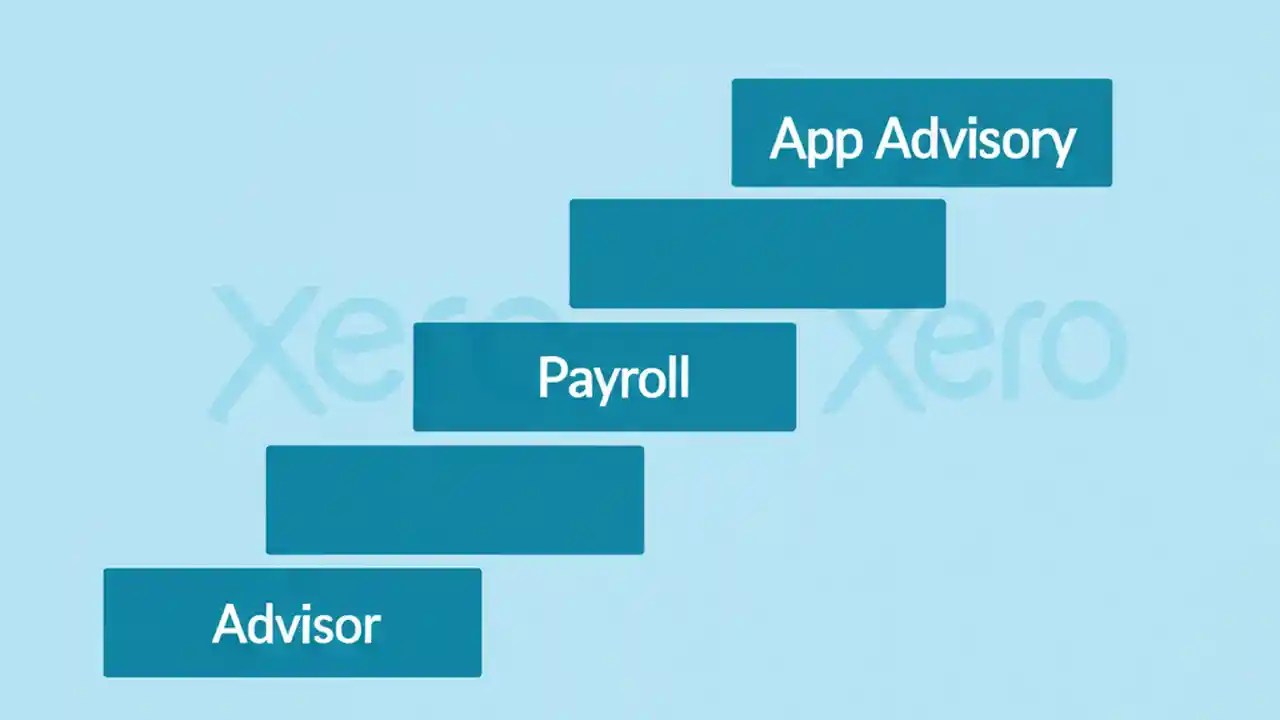 App Advisory

Xero

Payroll

Xero

Advisor